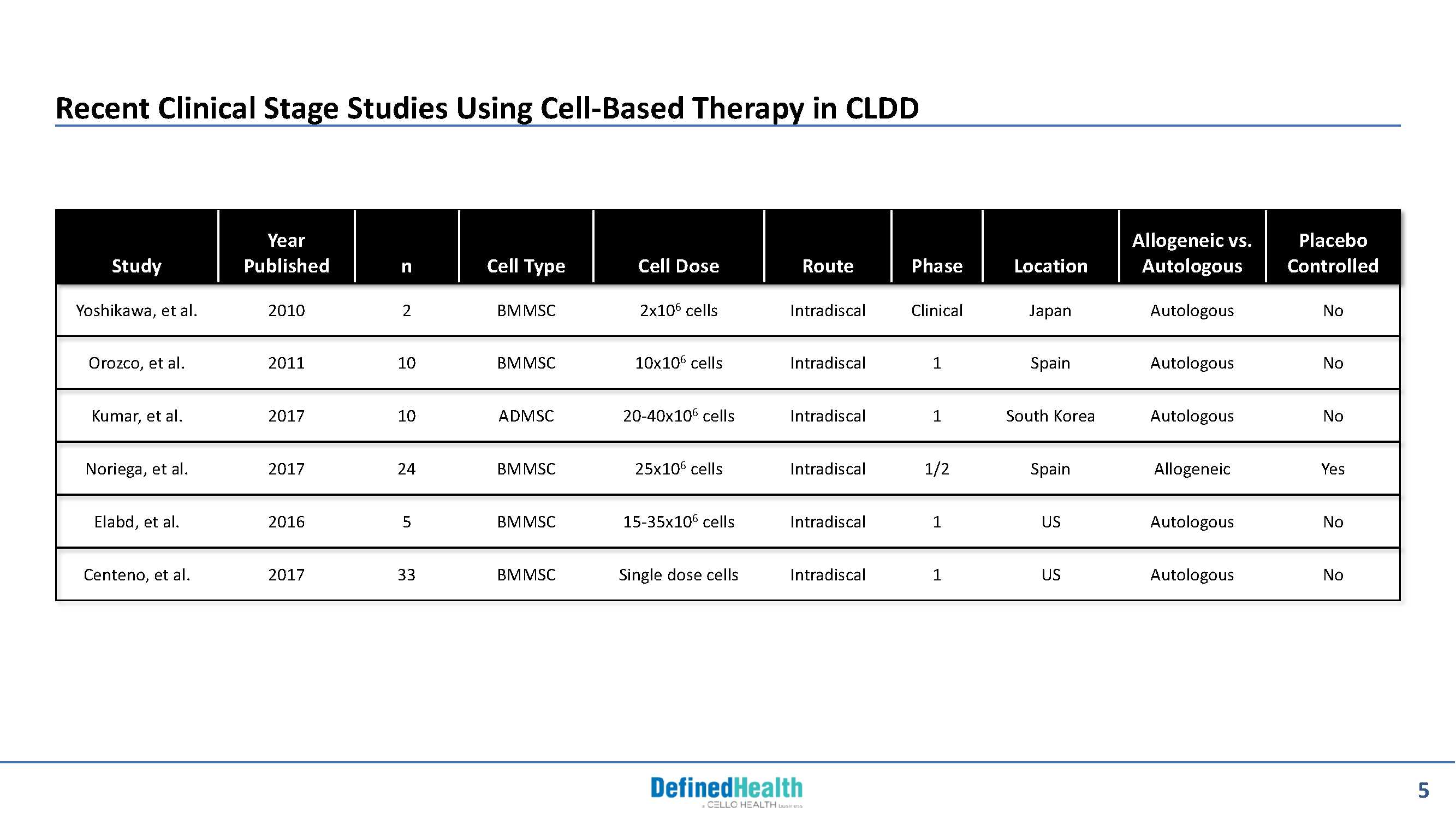 Recent Clinical Stage Studies Using Cell-Based Therapy in CLDD

| Study | Year Published | n | Cell Type | Cell Dose | Route | Phase | Location | Allogeneic vs. Autologous | Placebo Controlled |
|---|---|---|---|---|---|---|---|---|---|
| Yoshikawa, et al. | 2010 | 2 | BMMSC | $2x10^6$ cells | Intradiscal | Clinical | Japan | Autologous | No |
| Orozco, et al. | 2011 | 10 | BMMSC | $10x10^6$ cells | Intradiscal | 1 | Spain | Autologous | No |
| Kumar, et al. | 2017 | 10 | ADMSC | $20-40x10^6$ cells | Intradiscal | 1 | South Korea | Autologous | No |
| Noriega, et al. | 2017 | 24 | BMMSC | $25x10^6$ cells | Intradiscal | 1/2 | Spain | Allogeneic | Yes |
| Elabd, et al. | 2016 | 5 | BMMSC | $15-35x10^6$ cells | Intradiscal | 1 | US | Autologous | No |
| Centeno, et al. | 2017 | 33 | BMMSC | Single dose cells | Intradiscal | 1 | US | Autologous | No |

DefinedHealth
a CELLO HEALTH business

5